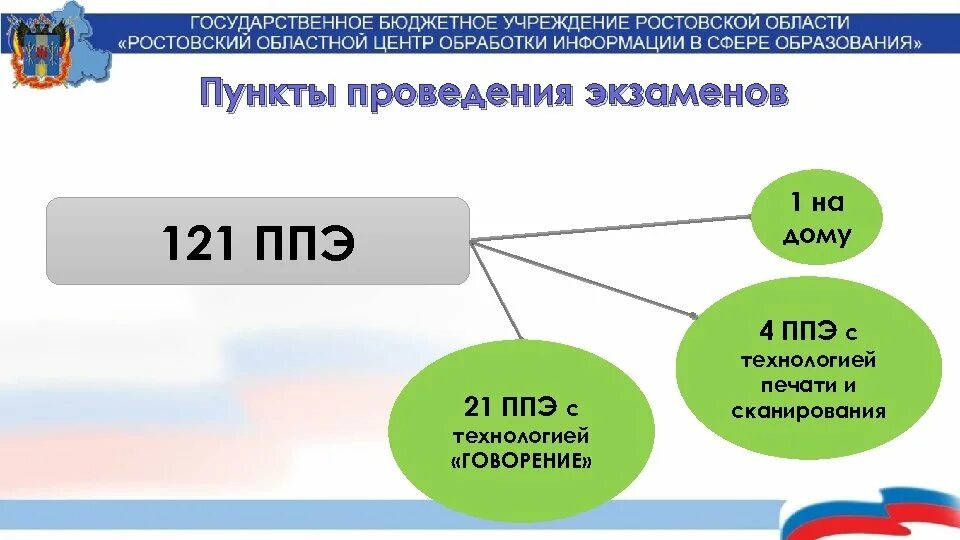 ГОСУДАРСТВЕННОЕ БЮДЖЕТНОЕ УЧРЕЖДЕНИЕ РОСТОВСКОЙ ОБЛАСТИ
«РОСТОВСКИЙ ОБЛАСТНОЙ ЦЕНТР ОБРАБОТКИ ИНФОРМАЦИИ В СФЕРЕ ОБРАЗОВАНИЯ»

Пункты проведения экзаменов

121 ППЭ

1 на дому

4 ППЭ с технологией печати и сканирования

21 ППЭ с технологией «ГОВОРЕНИЕ»